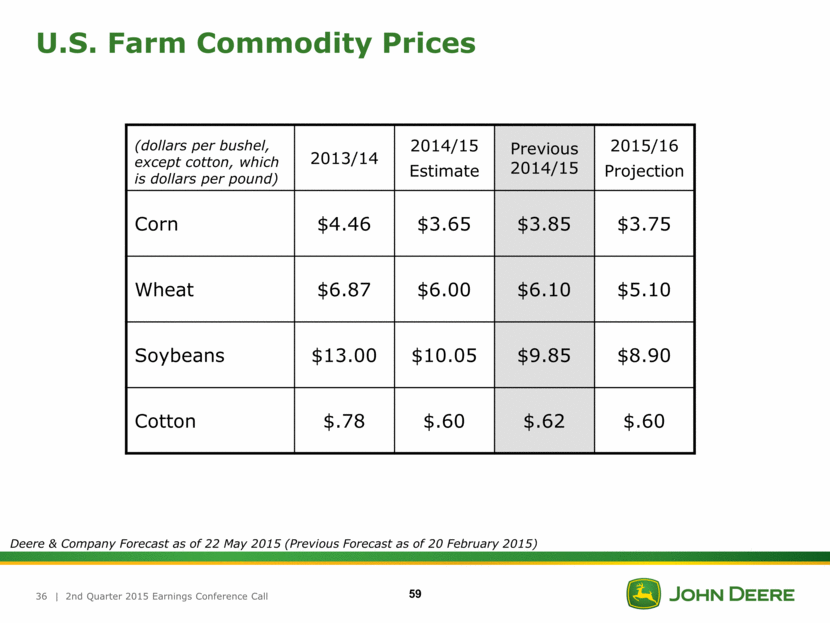 U.S. Farm Commodity Prices

| (dollars per bushel, except cotton, which is dollars per pound) | 2013/14 | 2014/15 Estimate | Previous 2014/15 | 2015/16 Projection |
|---|---|---|---|---|
| Corn | \$4.46 | \$3.65 | \$3.85 | \$3.75 |
| Wheat | \$6.87 | \$6.00 | \$6.10 | \$5.10 |
| Soybeans | \$13.00 | \$10.05 | \$9.85 | \$8.90 |
| Cotton | \$.78 | \$.60 | \$.62 | \$.60 |

Deere & Company Forecast as of 22 May 2015 (Previous Forecast as of 20 February 2015)

36 | 2nd Quarter 2015 Earnings Conference Call

59

JOHN DEERE